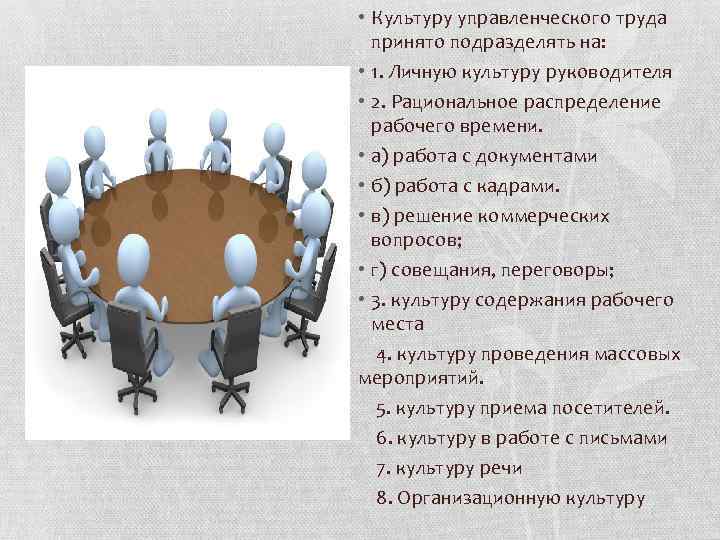 • Культуру управленческого труда принято подразделять на:

• 1. Личную культуру руководителя

• 2. Рациональное распределение рабочего времени.

• а) работа с документами

• б) работа с кадрами.

• в) решение коммерческих вопросов;

• г) совещания, переговоры;

• 3. культуру содержания рабочего места

4. культуру проведения массовых мероприятий.

5. культуру приема посетителей.

6. культуру в работе с письмами

7. культуру речи

8. Организационную культуру